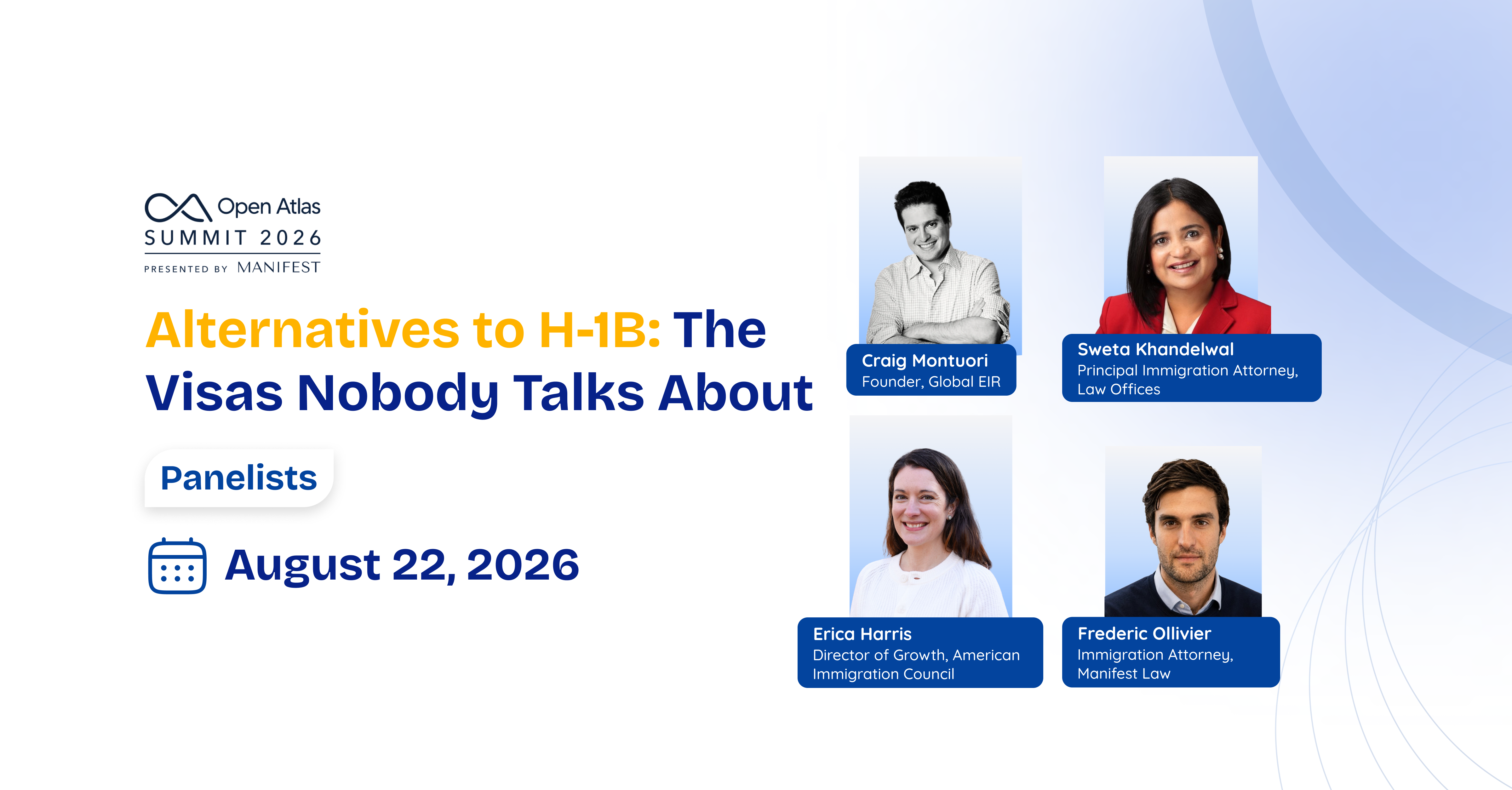 Open Atlas
SUMMIT 2026
PRESENTED BY MANIFEST

Alternatives to H-1B: The Visas Nobody Talks About

Panelists

August 22, 2026

Craig Montuori
Founder, Global EIR

Sweta Khandelwal
Principal Immigration Attorney, Law Offices

Erica Harris
Director of Growth, American Immigration Council

Frederic Ollivier
Immigration Attorney, Manifest Law